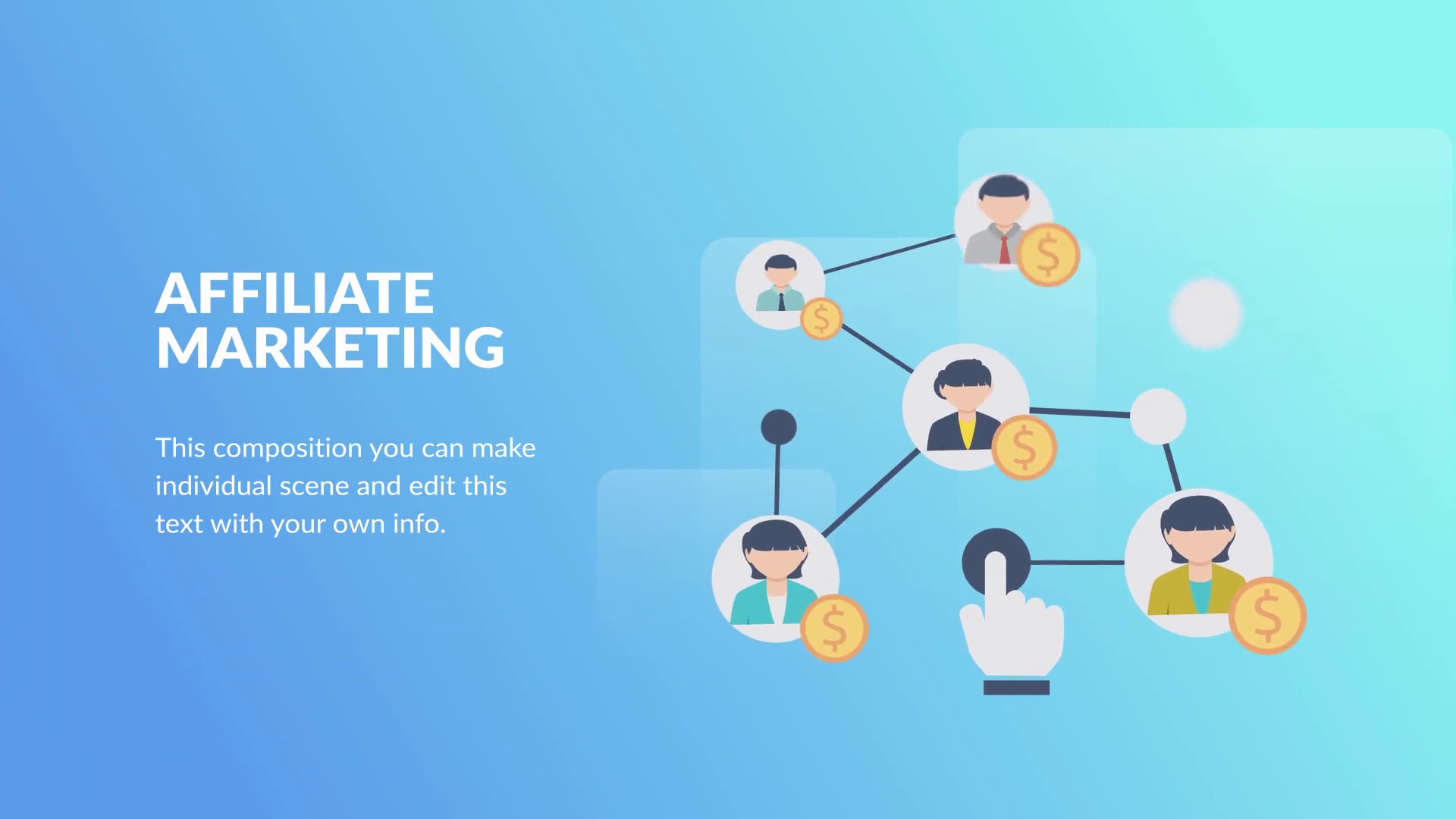 AFFILIATE
MARKETING

This composition you can make individual scene and edit this text with your own info.

$

$

$

$

$